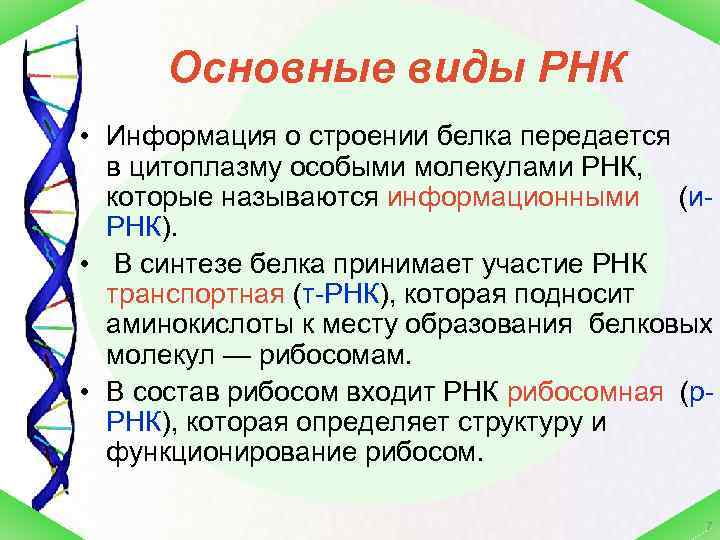 Основные виды РНК

• Информация о строении белка передается в цитоплазму особыми молекулами РНК, которые называются информационными (и-РНК).

• В синтезе белка принимает участие РНК транспортная (т-РНК), которая подносит аминокислоты к месту образования белковых молекул — рибосомам.

• В состав рибосом входит РНК рибосомная (р-РНК), которая определяет структуру и функционирование рибосом.

7